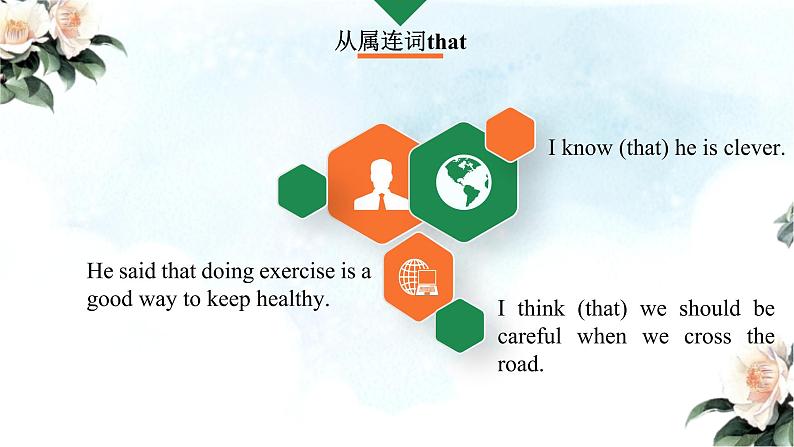 从属连词that

I know (that) he is clever.

He said that doing exercise is a good way to keep healthy.

I think (that) we should be careful when we cross the road.